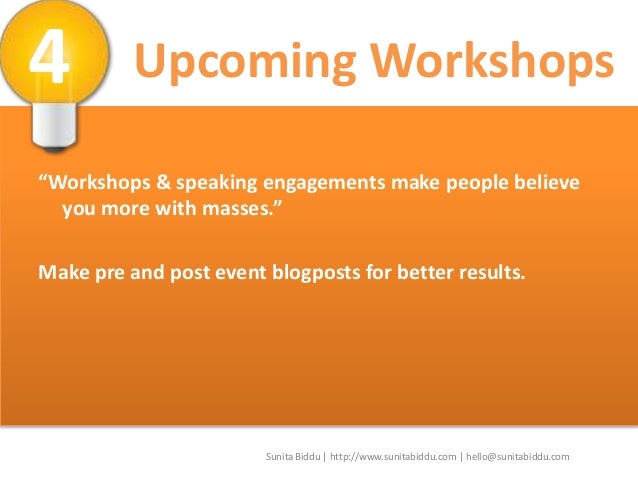 4 Upcoming Workshops

“Workshops & speaking engagements make people believe you more with masses.”

Make pre and post event blogposts for better results.

Sunita Biddu | http://www.sunitabiddu.com | hello@sunitabiddu.com